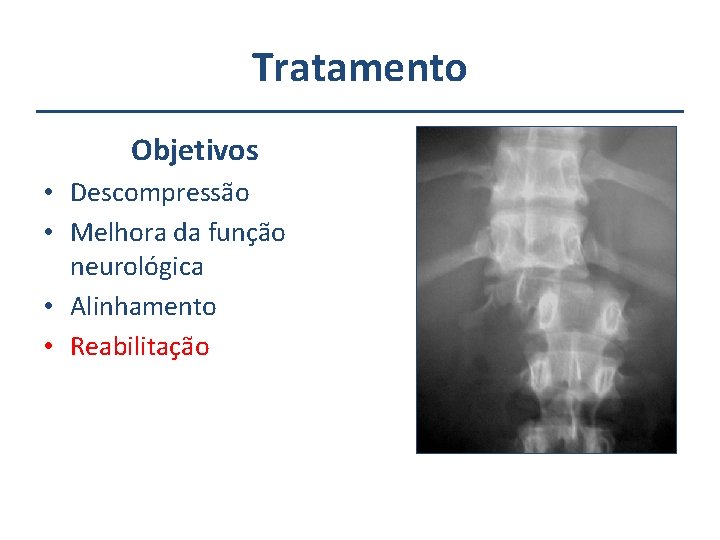 Tratamento

Objetivos

• Descompressão
• Melhora da função neurológica
• Alinhamento
• Reabilitação